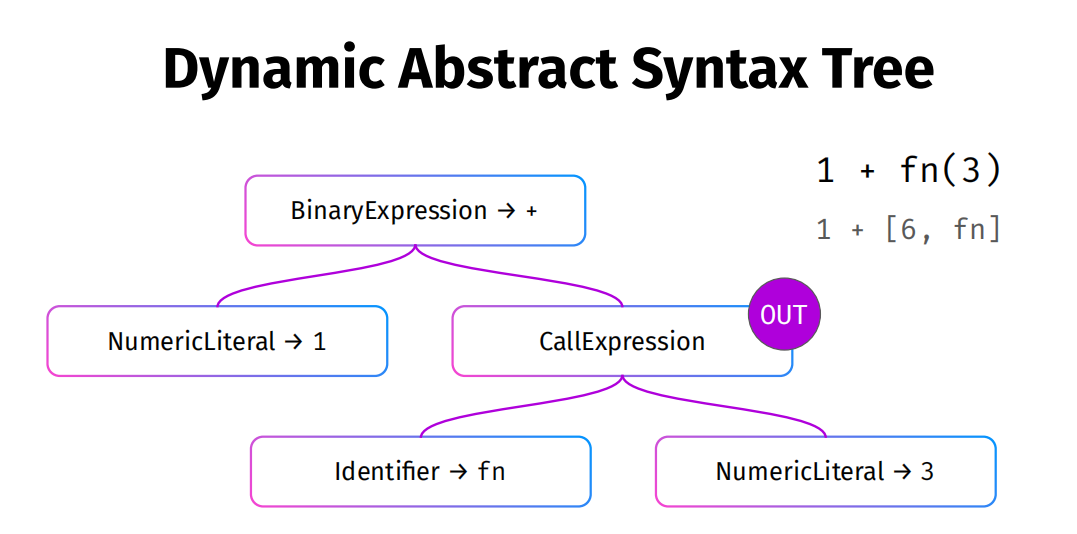 Dynamic Abstract Syntax Tree

1 + fn(3)

1 + [6, fn]

BinaryExpression → +

NumericLiteral → 1

CallExpression

OUT

Identifier → fn

NumericLiteral → 3